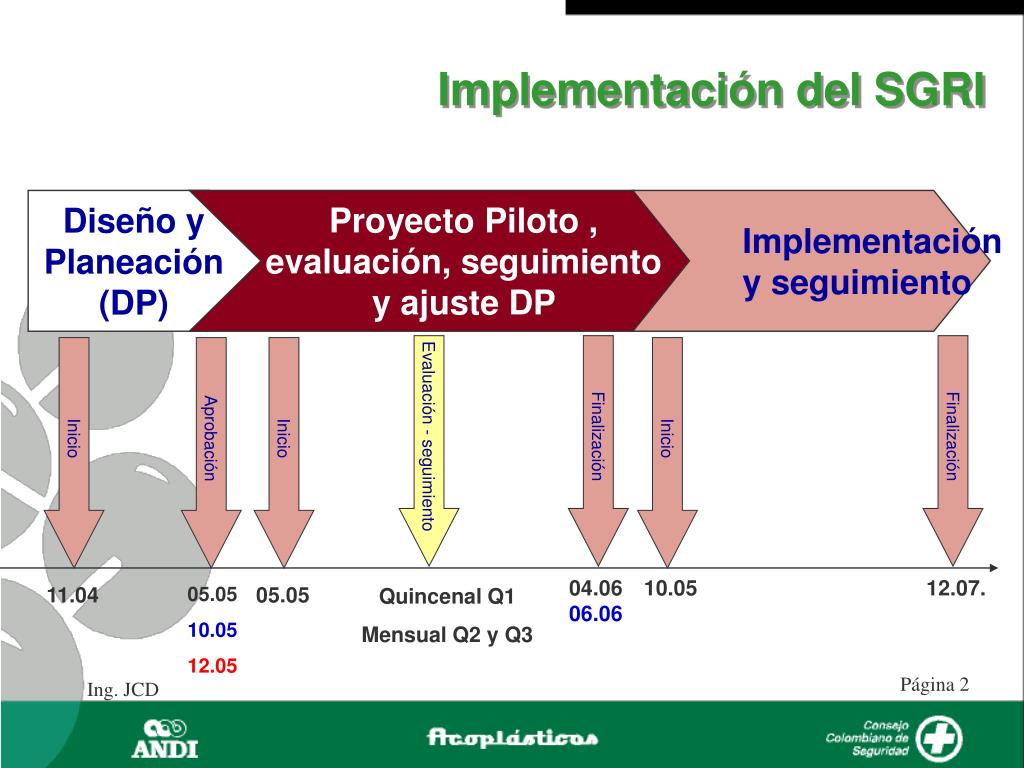 Implementación del SGRI

Diseño y Planeación (DP)

Proyecto Piloto , evaluación, seguimiento y ajuste DP

Implementación y seguimiento

Inicio

Aprobación

Inicio

Evaluación - seguimiento

Finalización

Inicio

Finalización

11.04

05.05
10.05
12.05

05.05

Quincenal Q1
Mensual Q2 y Q3

04.06
06.06

10.05

12.07.

Ing. JCD

Página 2

ANDI

Acoplásticos

Consejo Colombiano de Seguridad